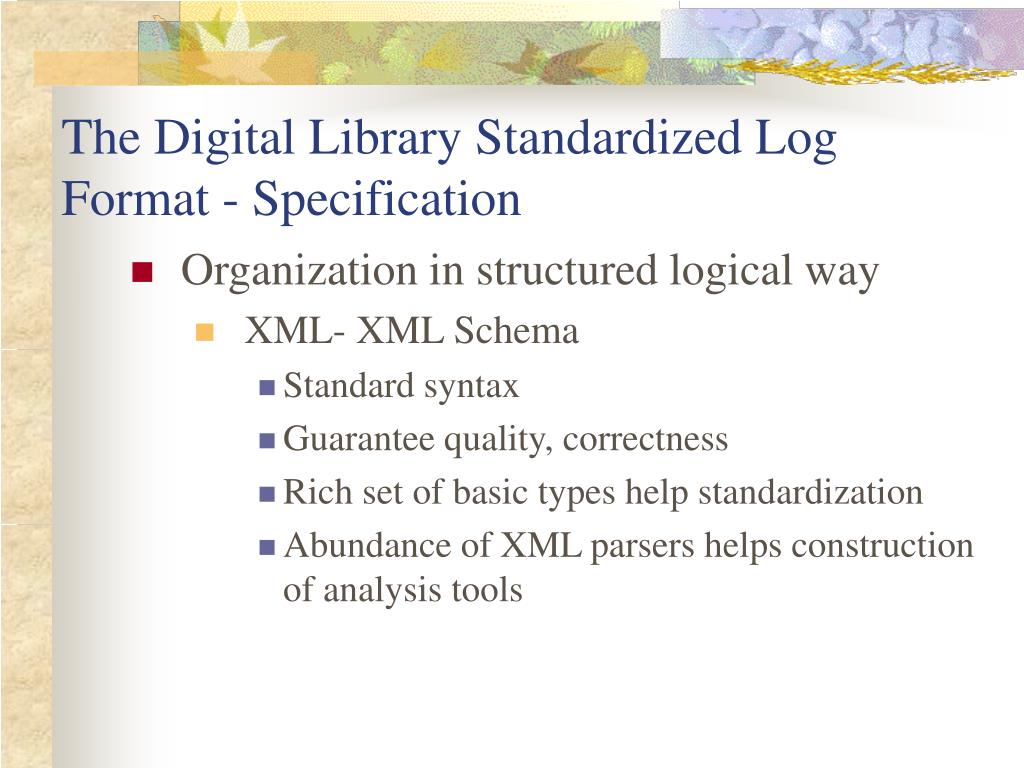 The Digital Library Standardized Log Format - Specification

Organization in structured logical way

XML- XML Schema

Standard syntax

Guarantee quality, correctness

Rich set of basic types help standardization

Abundance of XML parsers helps construction of analysis tools